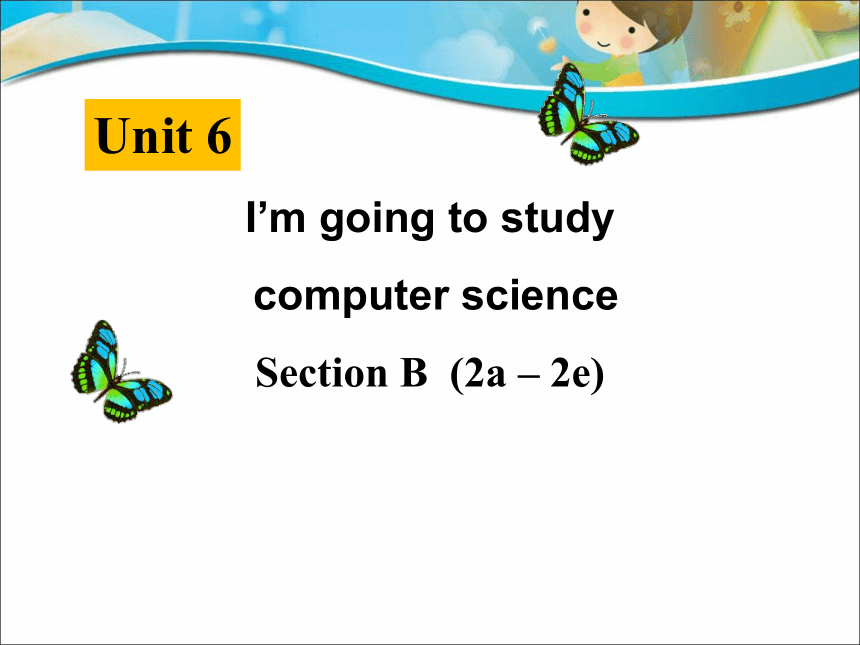 Unit 6

I’m going to study computer science

Section B (2a – 2e)